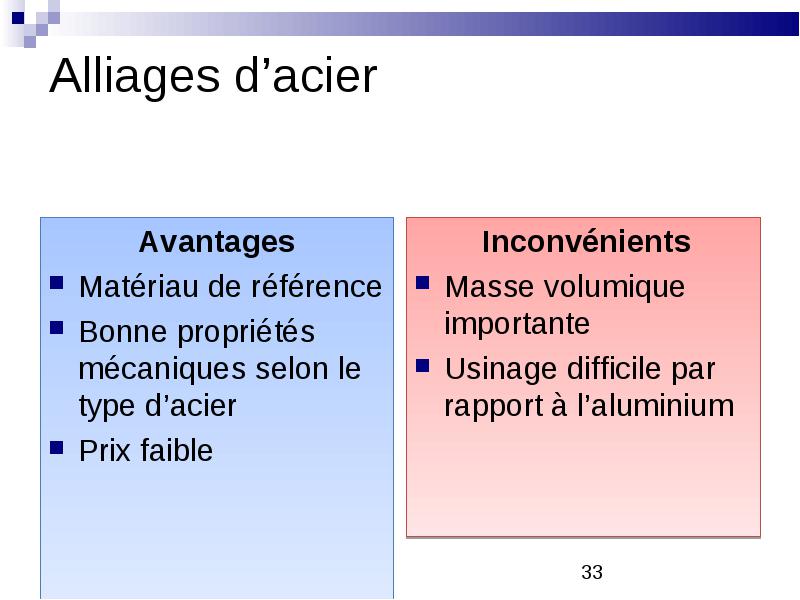 Alliages d’acier

Avantages
- Matériau de référence
- Bonne propriétés mécaniques selon le type d’acier
- Prix faible

Inconvénients
- Masse volumique importante
- Usinage difficile par rapport à l’aluminium

33